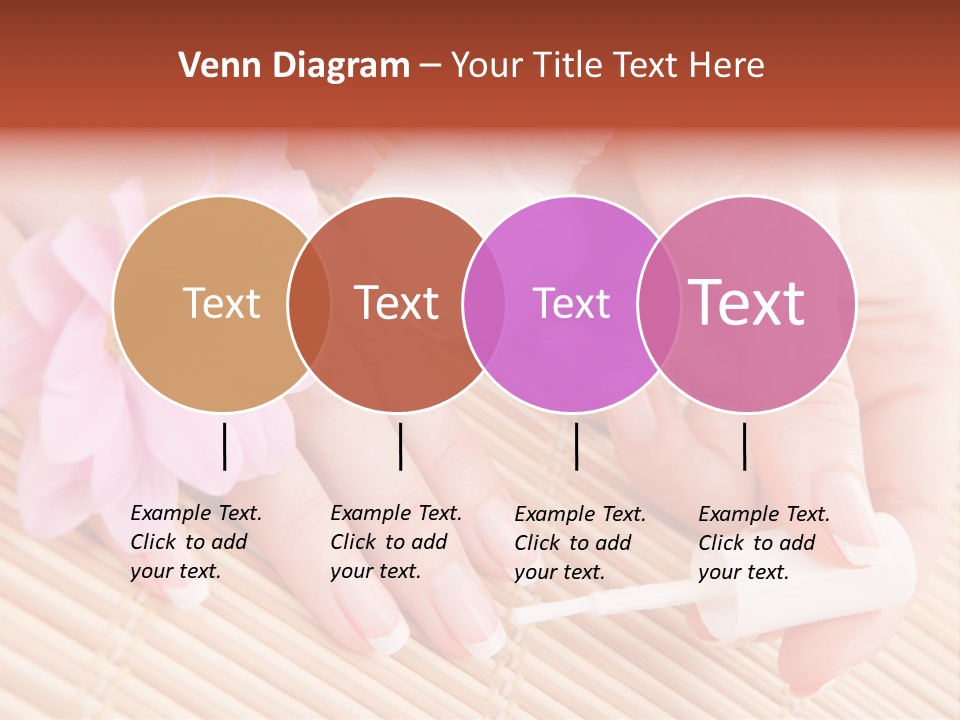 Venn Diagram – Your Title Text Here

Text

Text

Text

Text

Example Text. Click to add your text.

Example Text. Click to add your text.

Example Text. Click to add your text.

Example Text. Click to add your text.